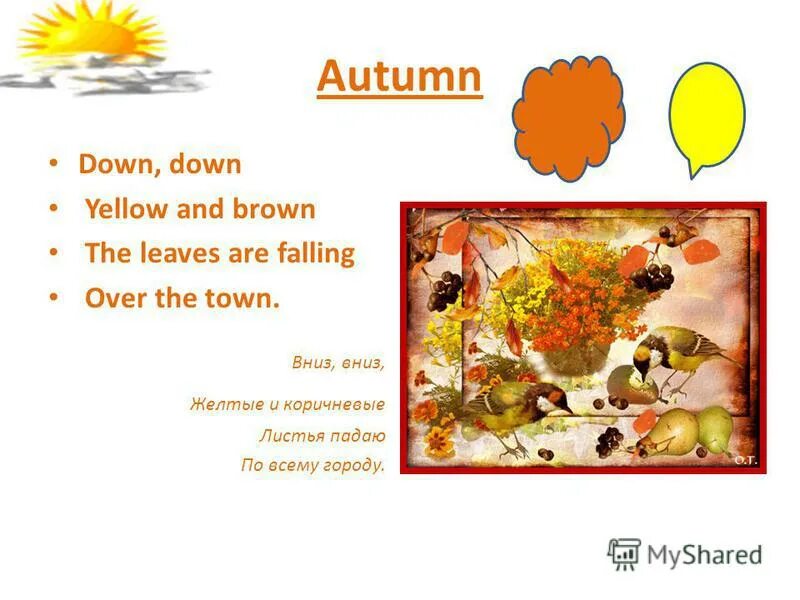 Autumn

• Down, down
• Yellow and brown
• The leaves are falling
• Over the town.

Вниз, вниз,
Желтые и коричневые
Листья падаю
По всему городу.

O.T.

MyShared